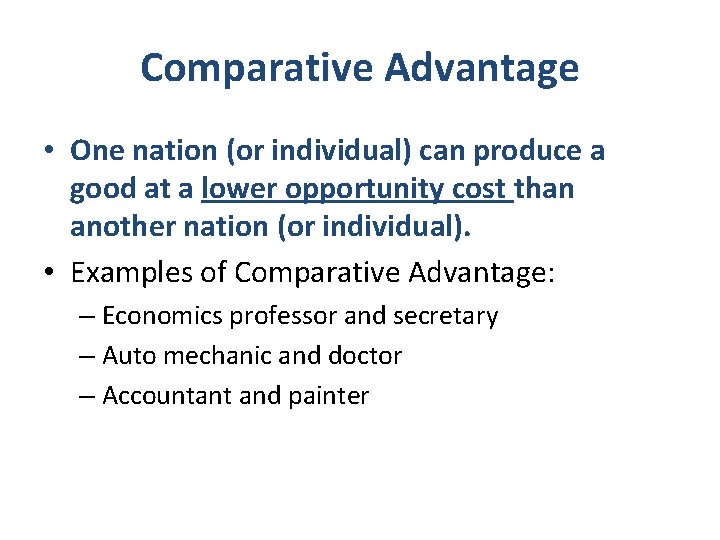 Comparative Advantage

• One nation (or individual) can produce a good at a lower opportunity cost than another nation (or individual).

• Examples of Comparative Advantage:
– Economics professor and secretary
– Auto mechanic and doctor
– Accountant and painter